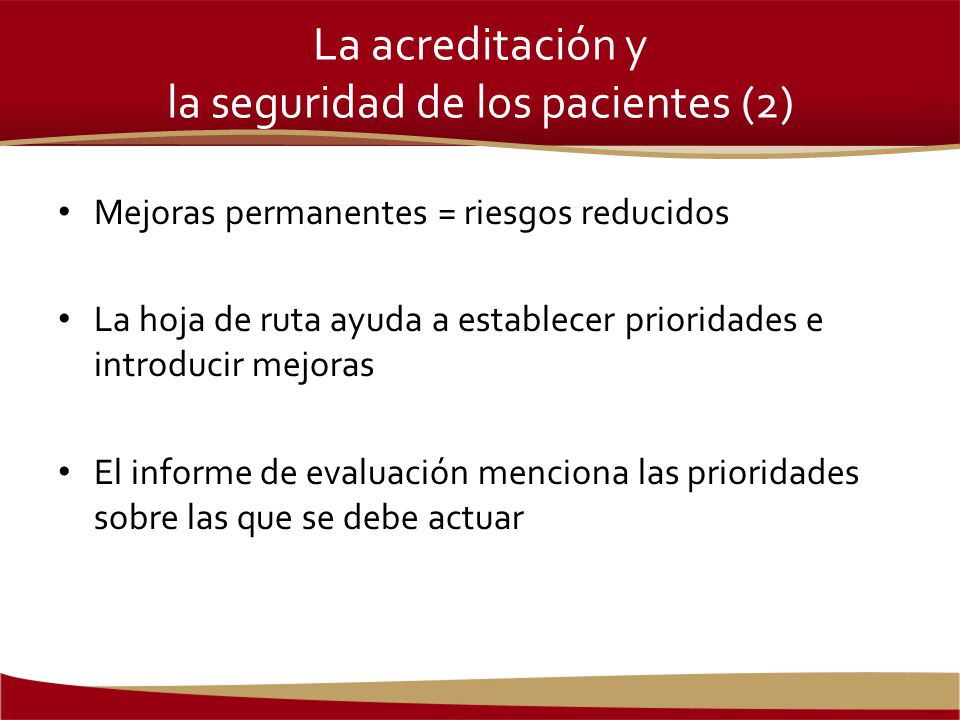 La acreditación y
la seguridad de los pacientes (2)

• Mejoras permanentes = riesgos reducidos

• La hoja de ruta ayuda a establecer prioridades e introducir mejoras

• El informe de evaluación menciona las prioridades sobre las que se debe actuar